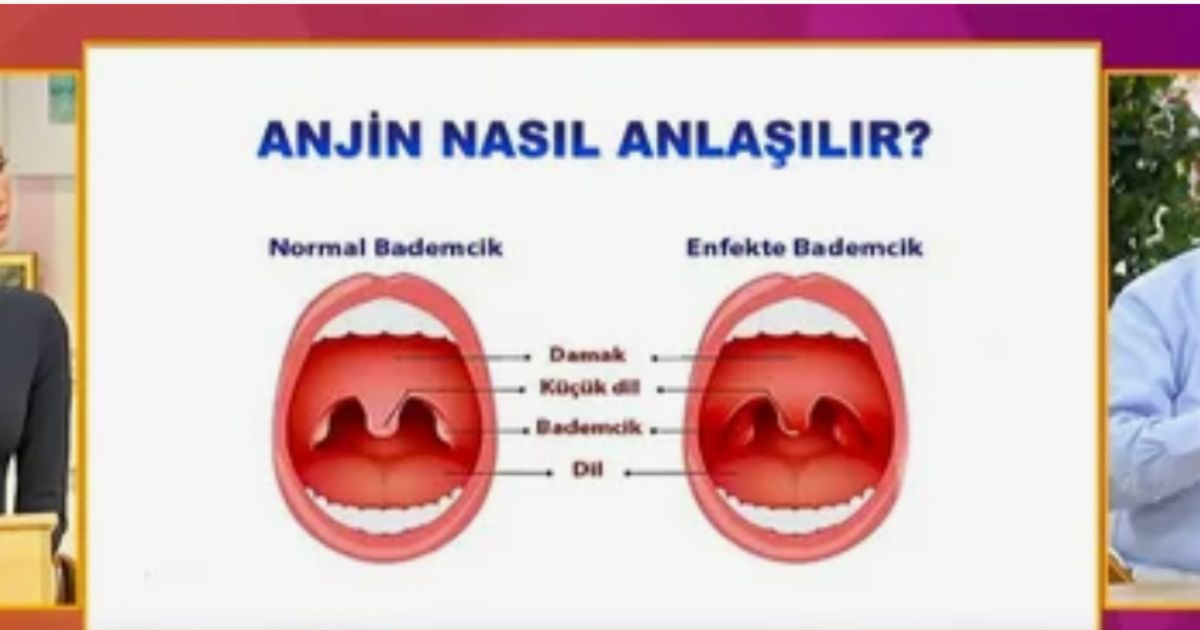 ANJİN NASIL ANLAŞILIR?

Normal Bademcik

Enfekte Bademcik

Damak

Küçük dil

Bademcik

Dil